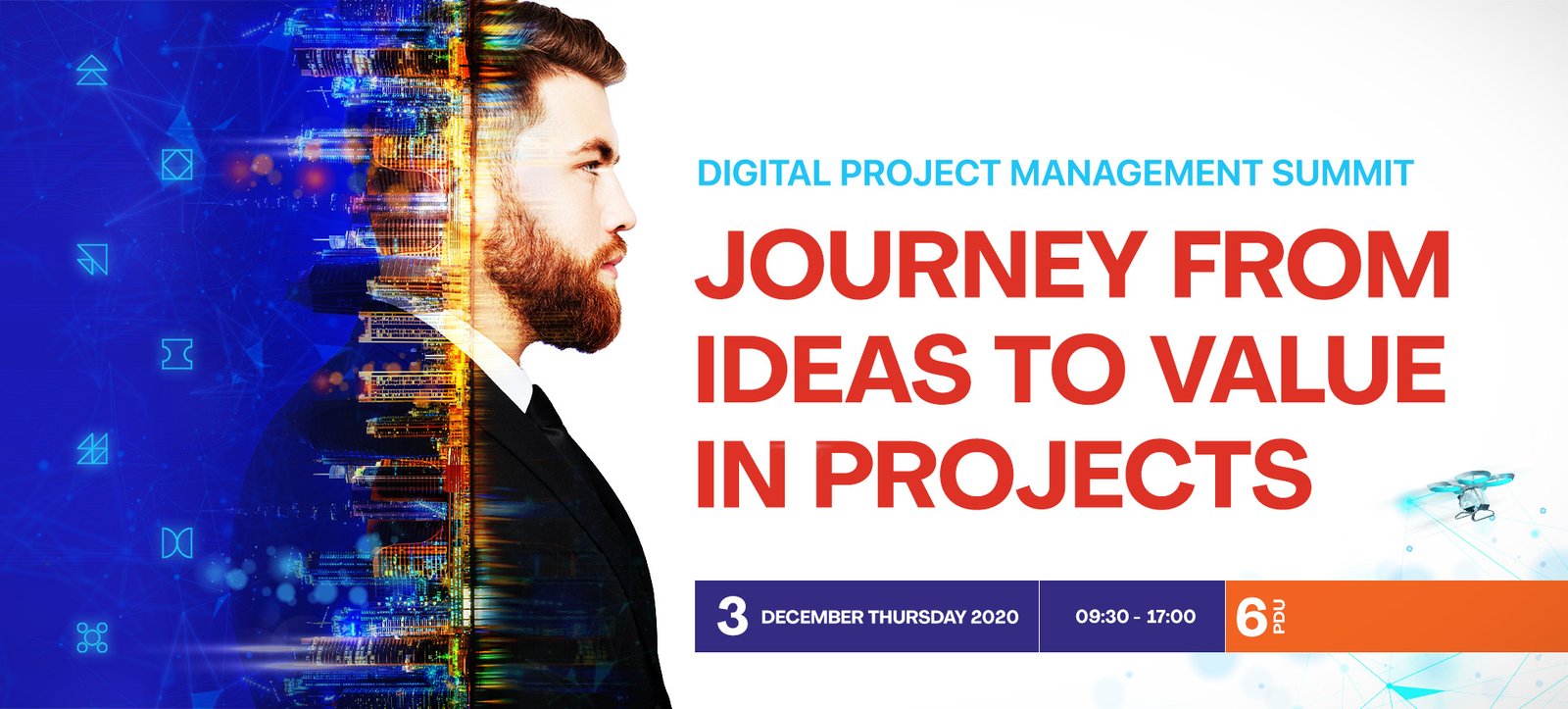 DIGITAL PROJECT MANAGEMENT SUMMIT

JOURNEY FROM IDEAS TO VALUE IN PROJECTS

3 DECEMBER THURSDAY 2020

09:30 - 17:00

6 PDU